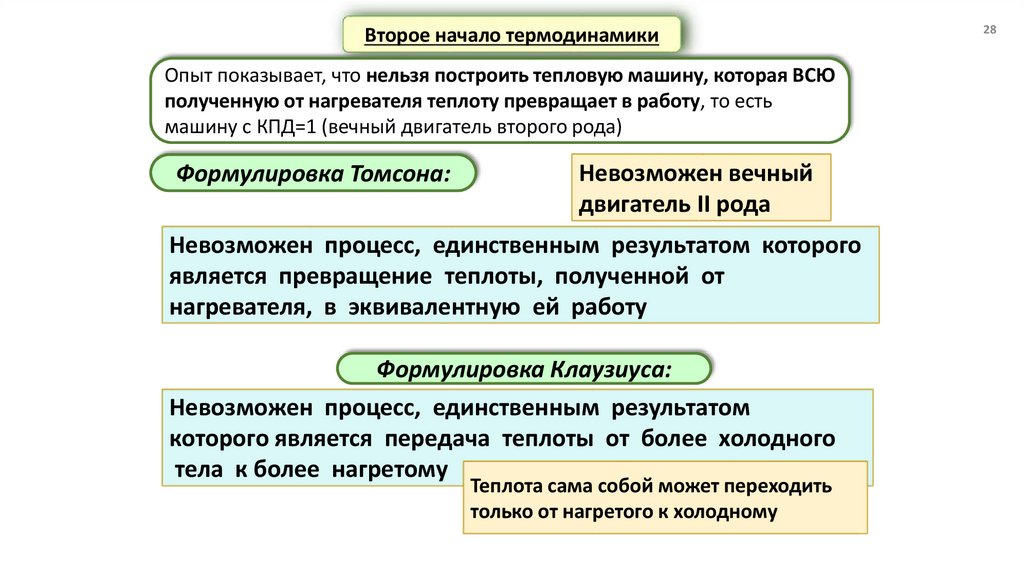 Второе начало термодинамики

28

Опыт показывает, что нельзя построить тепловую машину, которая ВСЮ полученную от нагревателя теплоту превращает в работу, то есть машину с КПД=1 (вечный двигатель второго рода)

Формулировка Томсона:

Невозможен вечный двигатель II рода

Невозможен процесс, единственным результатом которого является превращение теплоты, полученной от нагревателя, в эквивалентную ей работу

Формулировка Клаузиуса:

Невозможен процесс, единственным результатом которого является передача теплоты от более холодного тела к более нагретому

Теплота сама собой может переходить только от нагретого к холодному